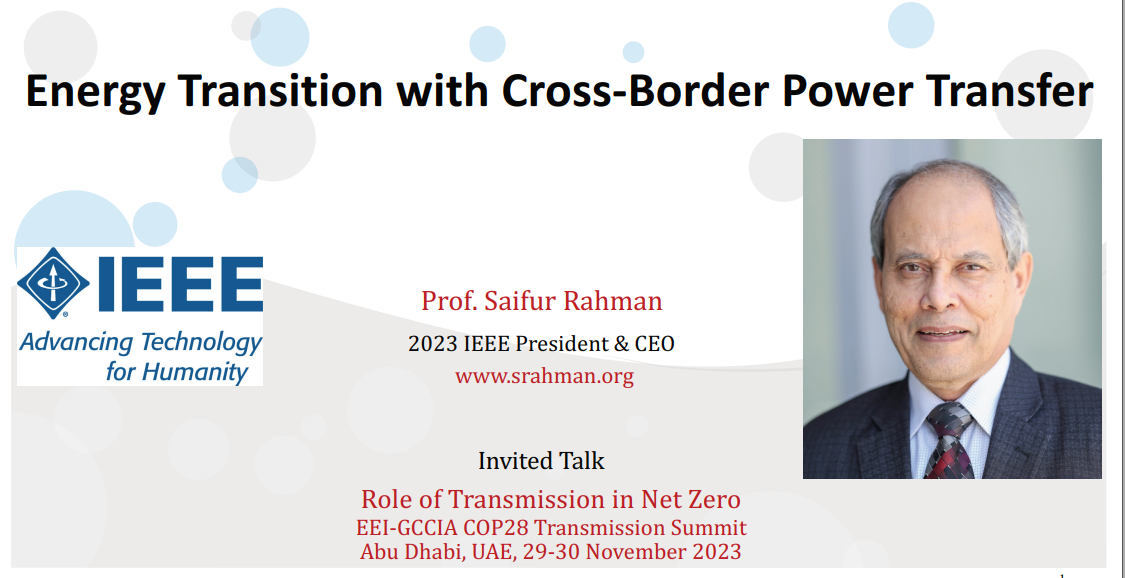 Energy Transition with Cross-Border Power Transfer

IEEE
Advancing Technology for Humanity

Prof. Saifur Rahman
2023 IEEE President & CEO
www.srahman.org

Invited Talk
Role of Transmission in Net Zero
EEI-GCCIA COP28 Transmission Summit
Abu Dhabi, UAE, 29-30 November 2023

1